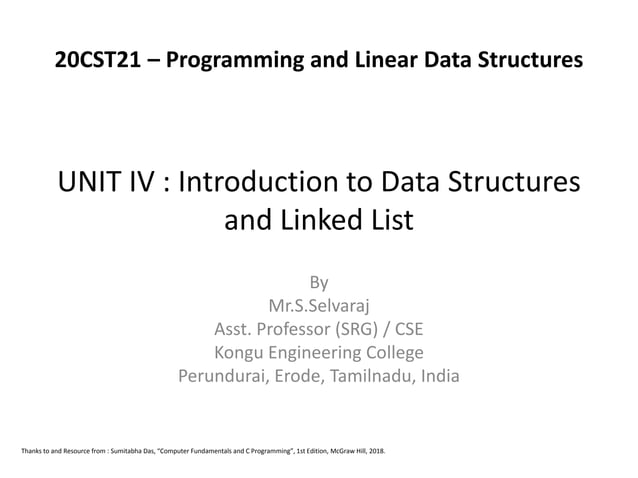 20CST21 – Programming and Linear Data Structures

UNIT IV : Introduction to Data Structures and Linked List

By
Mr.S.Selvaraj
Asst. Professor (SRG) / CSE
Kongu Engineering College
Perundurai, Erode, Tamilnadu, India

Thanks to and Resource from : Sumitabha Das, "Computer Fundamentals and C Programming", 1st Edition, McGraw Hill, 2018.